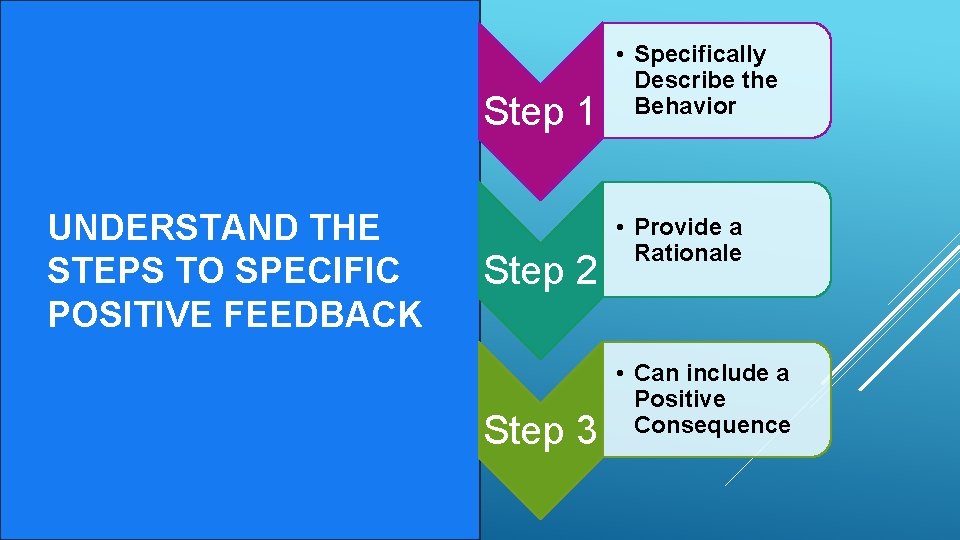 UNDERSTAND THE STEPS TO SPECIFIC POSITIVE FEEDBACK

Step 1

• Specifically Describe the Behavior

Step 2

• Provide a Rationale

Step 3

• Can include a Positive Consequence